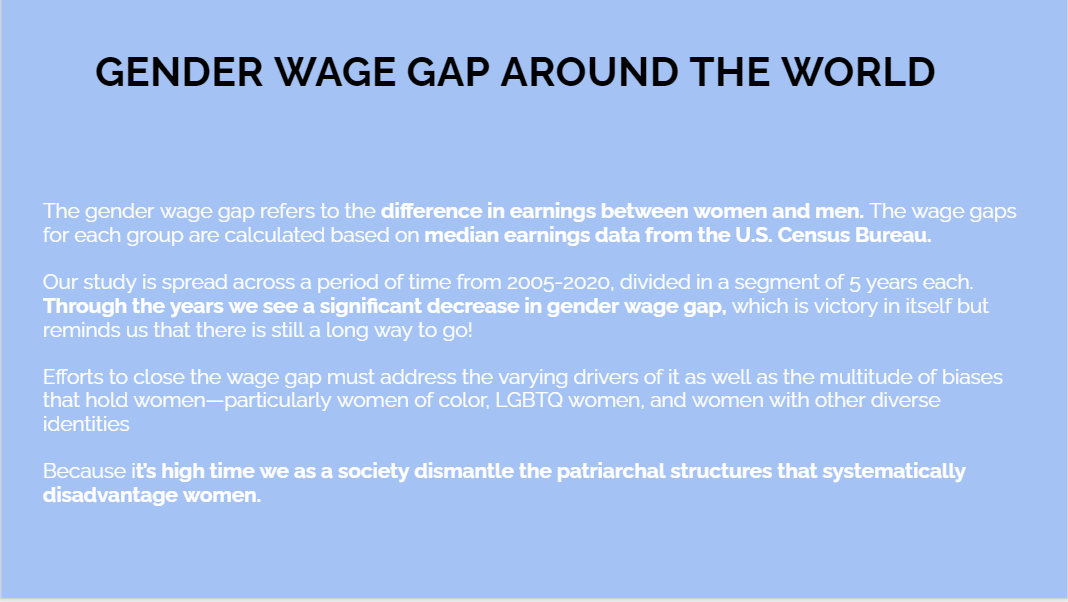 GENDER WAGE GAP AROUND THE WORLD

The gender wage gap refers to the difference in earnings between women and men. The wage gaps for each group are calculated based on median earnings data from the U.S. Census Bureau.

Our study is spread across a period of time from 2005-2020, divided in a segment of 5 years each. Through the years we see a significant decrease in gender wage gap, which is victory in itself but reminds us that there is still a long way to go!

Efforts to close the wage gap must address the varying drivers of it as well as the multitude of biases that hold women—particularly women of color, LGBTQ women, and women with other diverse identities

Because it's high time we as a society dismantle the patriarchal structures that systematically disadvantage women.